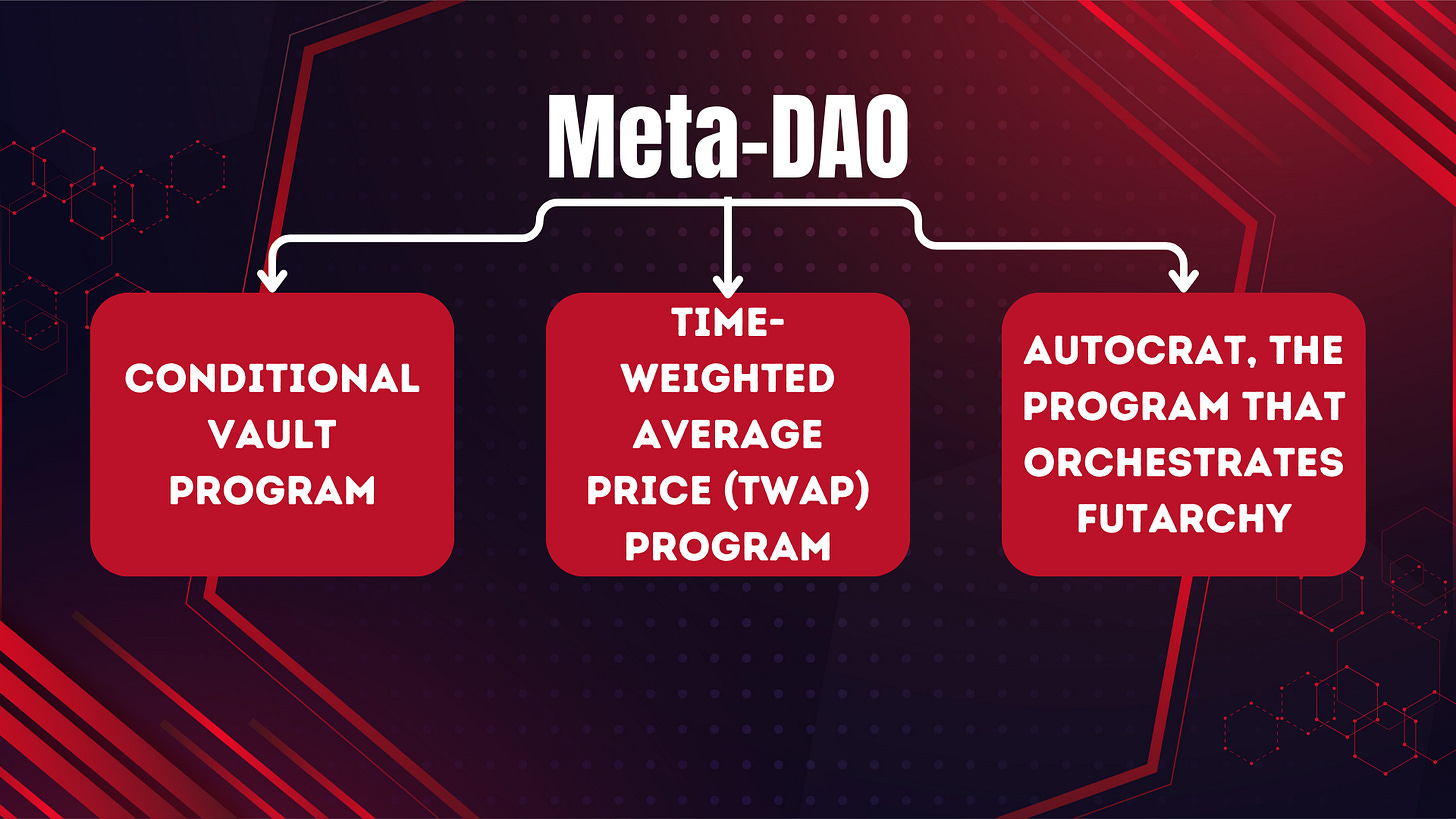 Meta-DAO

CONDITIONAL VAULT PROGRAM

TIME-WEIGHTED AVERAGE PRICE (TWAP) PROGRAM

AUTOCRAT, THE PROGRAM THAT ORCHESTRATES FUTARCHY